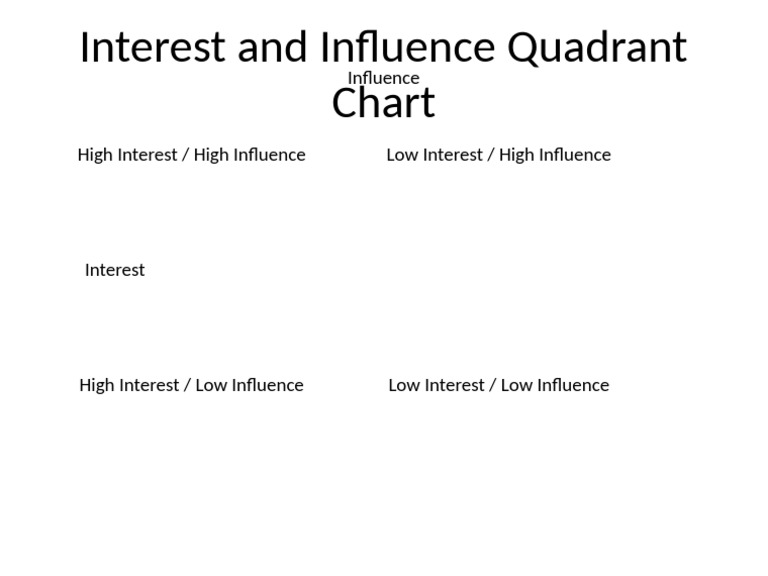 Interest and Influence Quadrant Chart

Influence

High Interest / High Influence

Low Interest / High Influence

Interest

High Interest / Low Influence

Low Interest / Low Influence